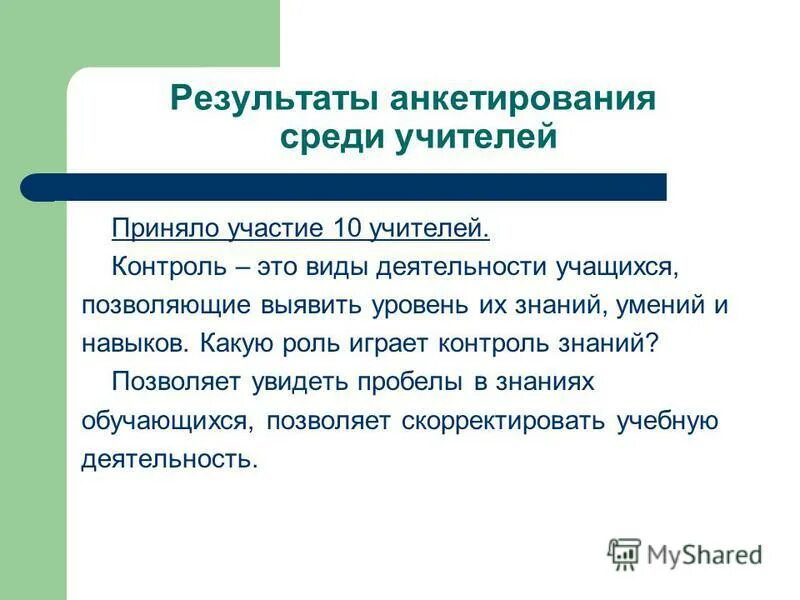 Результаты анкетирования среди учителей

Приняло участие 10 учителей.

Контроль – это виды деятельности учащихся, позволяющие выявить уровень их знаний, умений и навыков. Какую роль играет контроль знаний?

Позволяет увидеть пробелы в знаниях обучающихся, позволяет скорректировать учебную деятельность.

MyShared